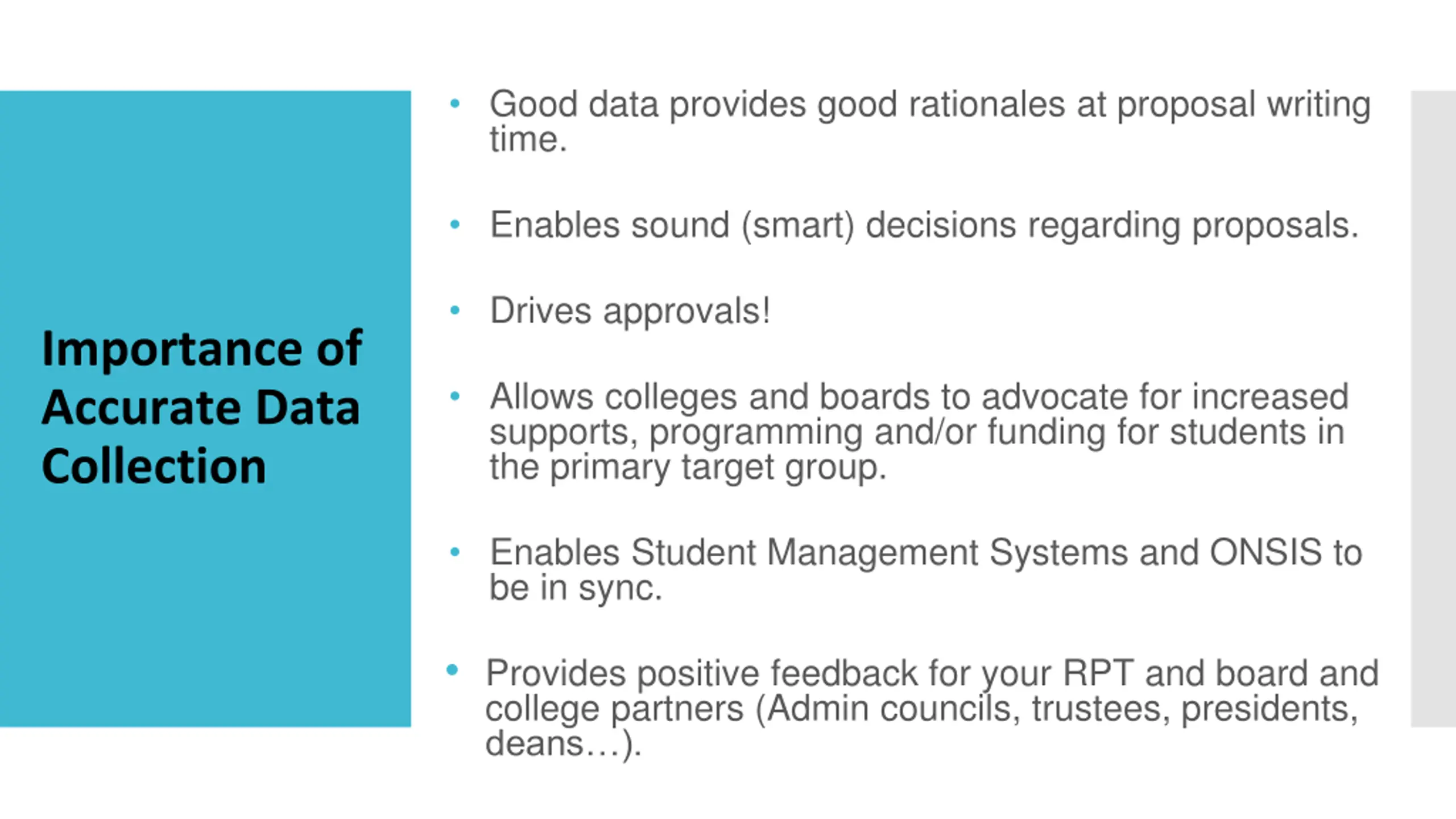 Importance of Accurate Data Collection

• Good data provides good rationales at proposal writing time.

• Enables sound (smart) decisions regarding proposals.

• Drives approvals!

• Allows colleges and boards to advocate for increased supports, programming and/or funding for students in the primary target group.

• Enables Student Management Systems and ONSIS to be in sync.

• Provides positive feedback for your RPT and board and college partners (Admin councils, trustees, presidents, deans…).